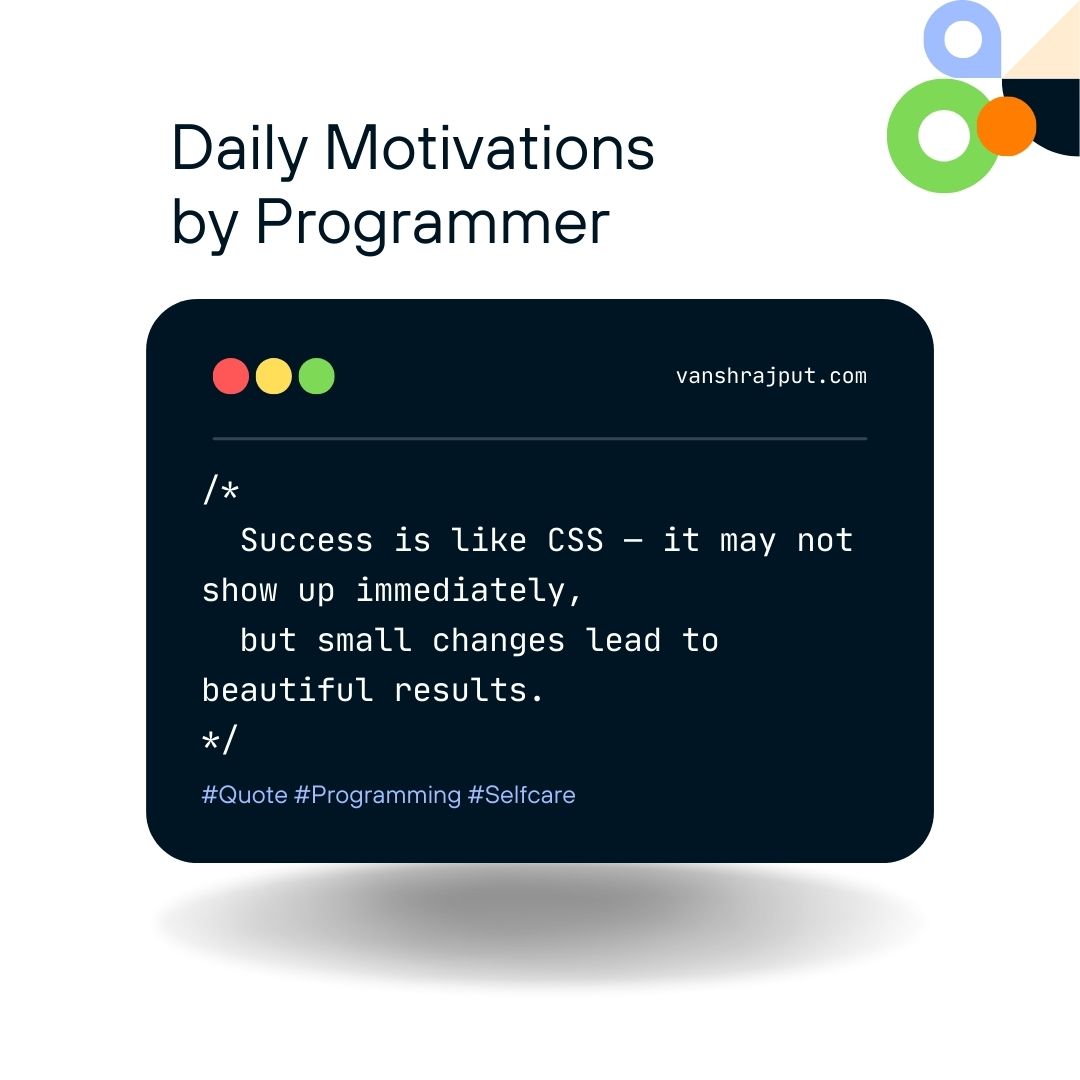 Daily Motivations by Programmer

vanshrajput.com

/*
Success is like CSS — it may not show up immediately,
but small changes lead to beautiful results.
*/

#Quote #Programming #Selfcare